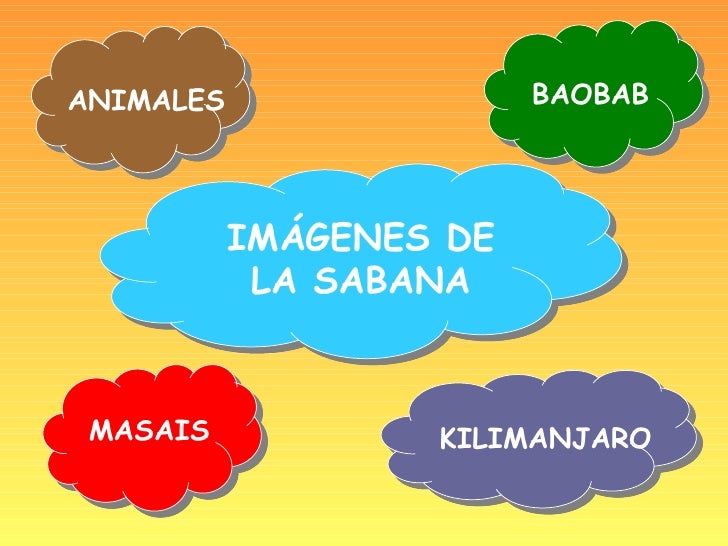 ANIMALES

BAOBAB

IMÁGENES DE LA SABANA

MASAIS

KILIMANJARO